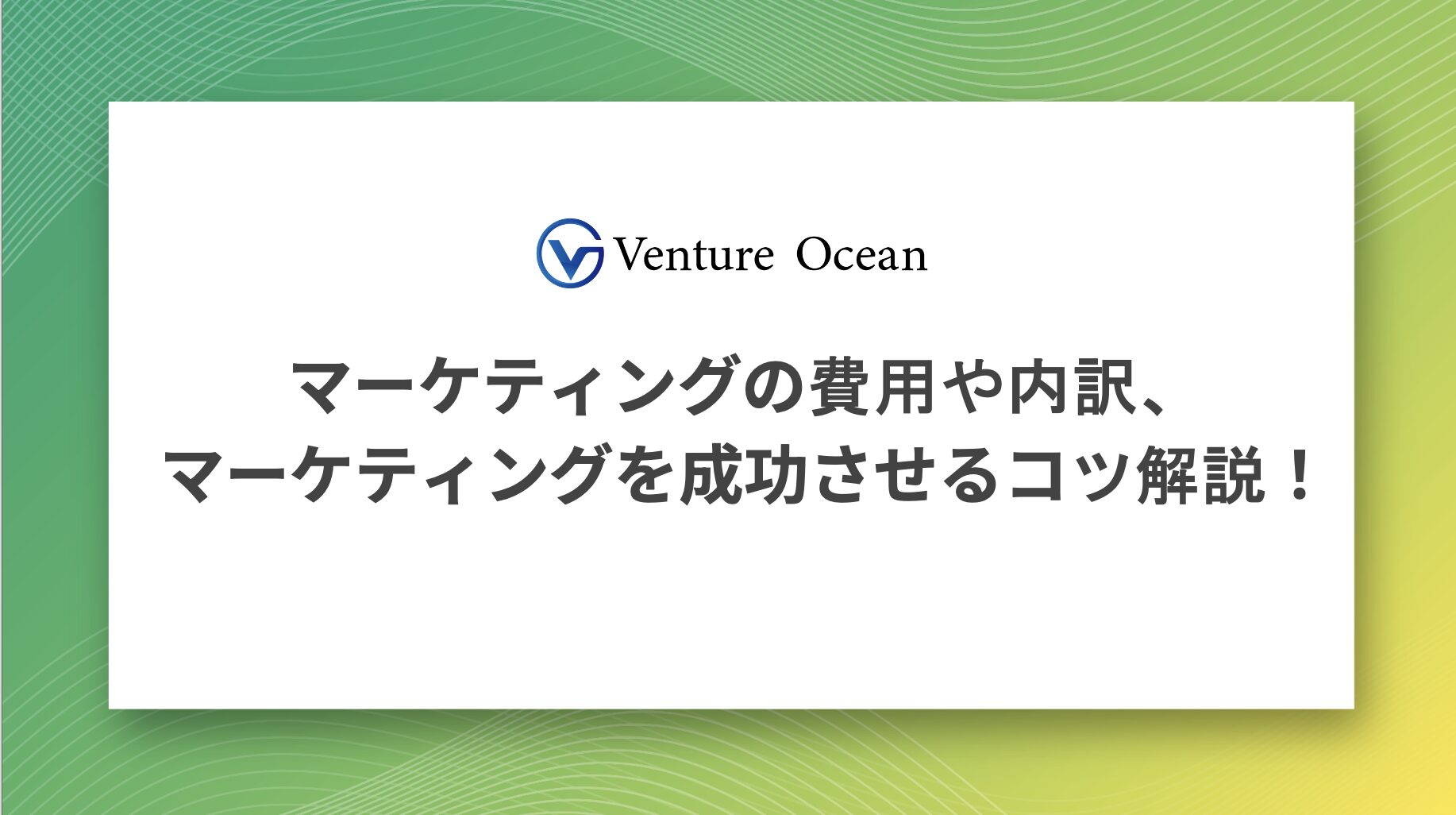 Venture Ocean

マーケティングの費用や内訳、
マーケティングを成功させるコツ解説！